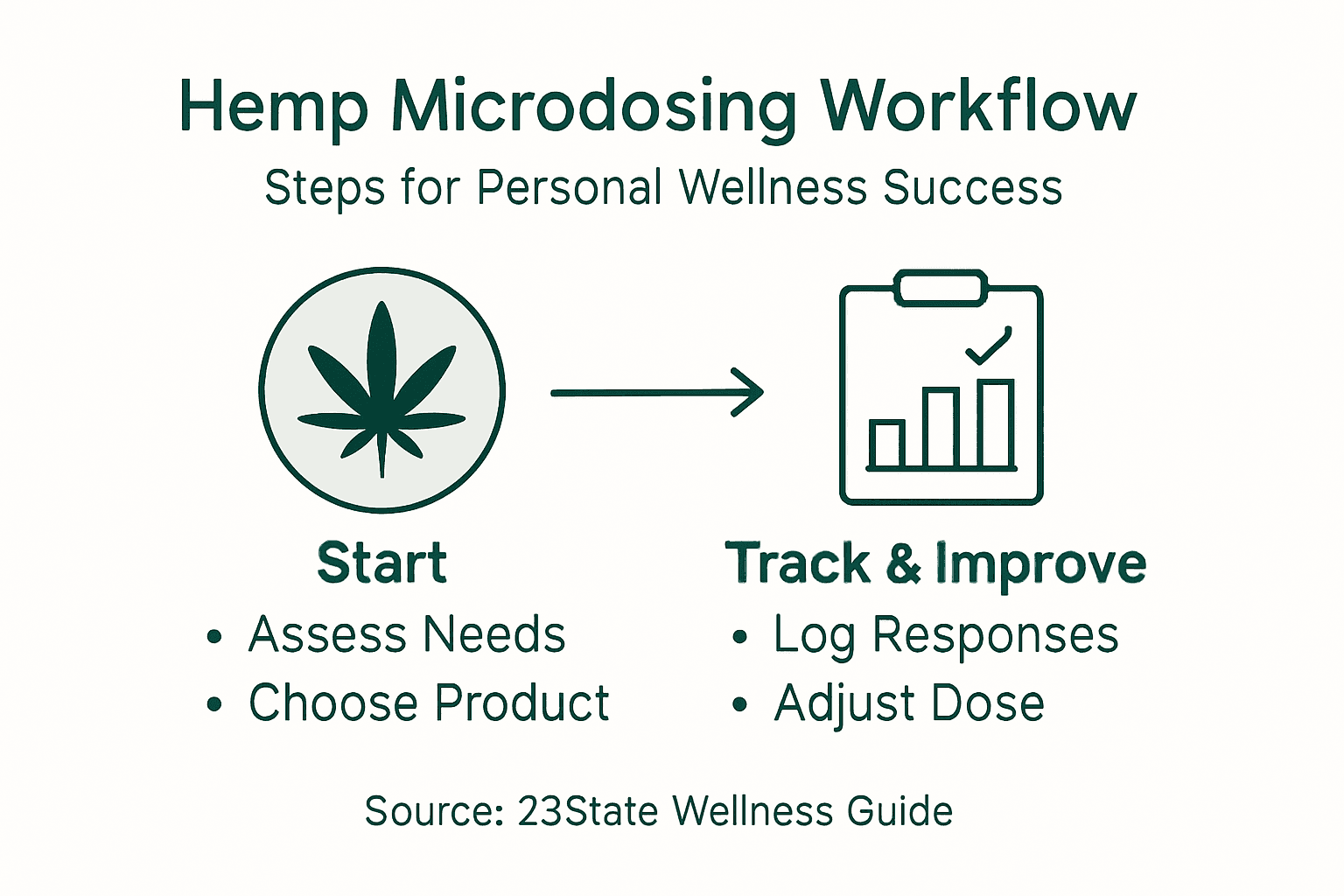 Hemp Microdosing Workflow

Steps for Personal Wellness Success

Start
• Assess Needs
• Choose Product

Track & Improve
• Log Responses
• Adjust Dose

Source: 23State Wellness Guide